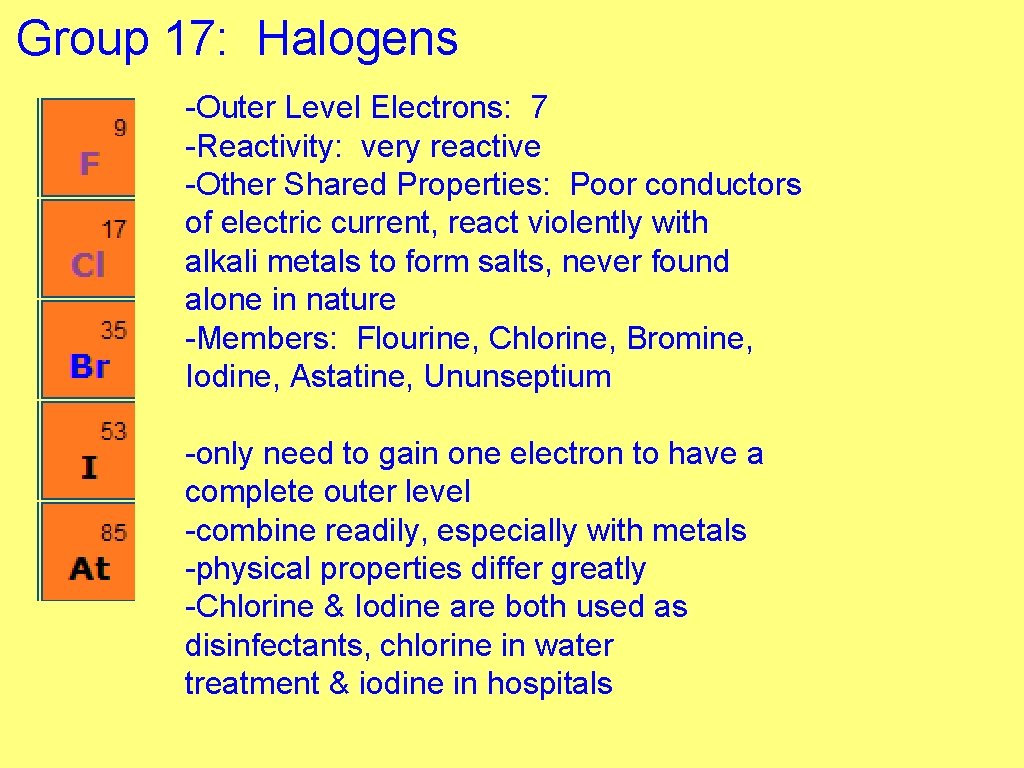 Group 17: Halogens

9
F
17
Cl
35
Br
53
I
85
At

-Outer Level Electrons: 7
-Reactivity: very reactive
-Other Shared Properties: Poor conductors of electric current, react violently with alkali metals to form salts, never found alone in nature
-Members: Flourine, Chlorine, Bromine, Iodine, Astatine, Ununseptium

-only need to gain one electron to have a complete outer level
-combine readily, especially with metals
-physical properties differ greatly
-Chlorine & Iodine are both used as disinfectants, chlorine in water treatment & iodine in hospitals